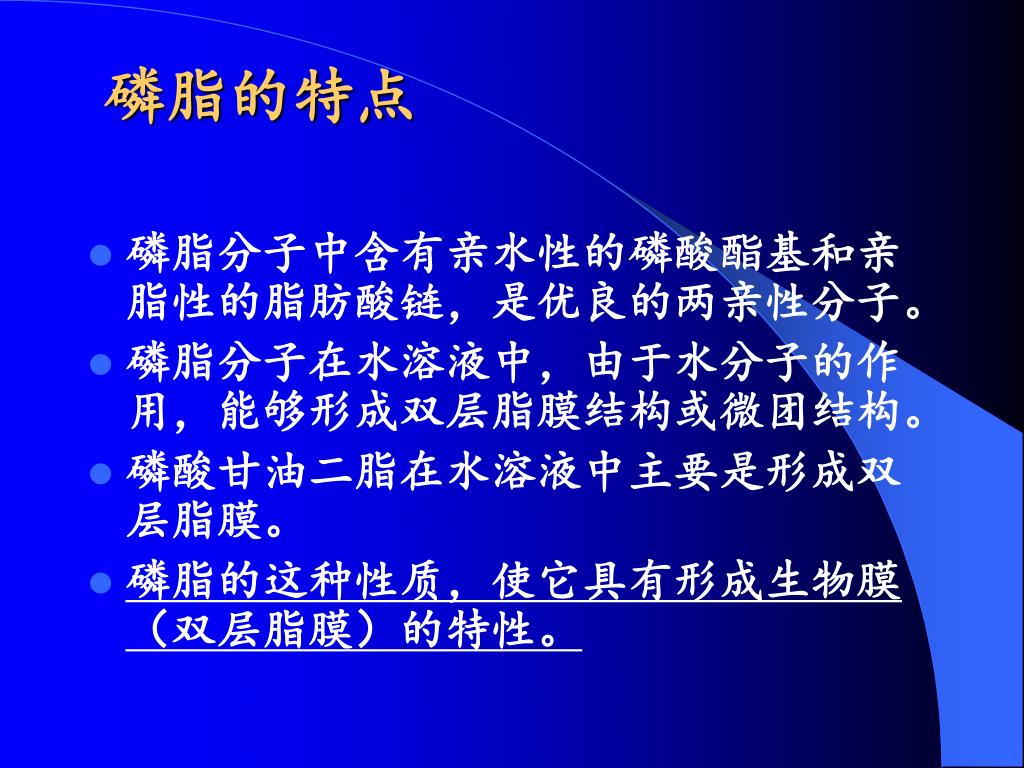 磷脂的特点

磷脂分子中含有亲水性的磷酸酯基和亲脂性的脂肪酸链，是优良的两亲性分子。

磷脂分子在水溶液中，由于水分子的作用，能够形成双层脂膜结构或微团结构。

磷酸甘油二脂在水溶液中主要是形成双层脂膜。

磷脂的这种性质，使它具有形成生物膜（双层脂膜）的特性。